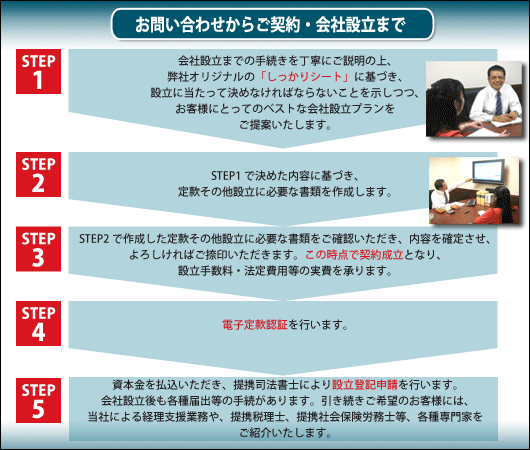 お問い合わせからご契約・会社設立まで

STEP 1

会社設立までの手続きを丁寧にご説明の上、弊社オリジナルの「しっかりシート」に基づき、設立に当たって決めなければならないことを示しつつ、お客様にとってのベストな会社設立プランをご提案いたします。

STEP 2

STEP1 で決めた内容に基づき、定款その他設立に必要な書類を作成します。

STEP 3

STEP2 で作成した定款その他設立に必要な書類をご確認いただき、内容を確定させ、よろしければご捺印いただきます。この時点で契約成立となり、設立手数料・法定費用等の実費を承ります。

STEP 4

電子定款認証を行います。

STEP 5

資本金を払込いただき、提携司法書士により設立登記申請を行います。会社設立後も各種届出等の手続があります。引き続きご希望のお客様には、当社による経理支援業務や、提携税理士、提携社会保険労務士等、各種専門家をご紹介いたします。